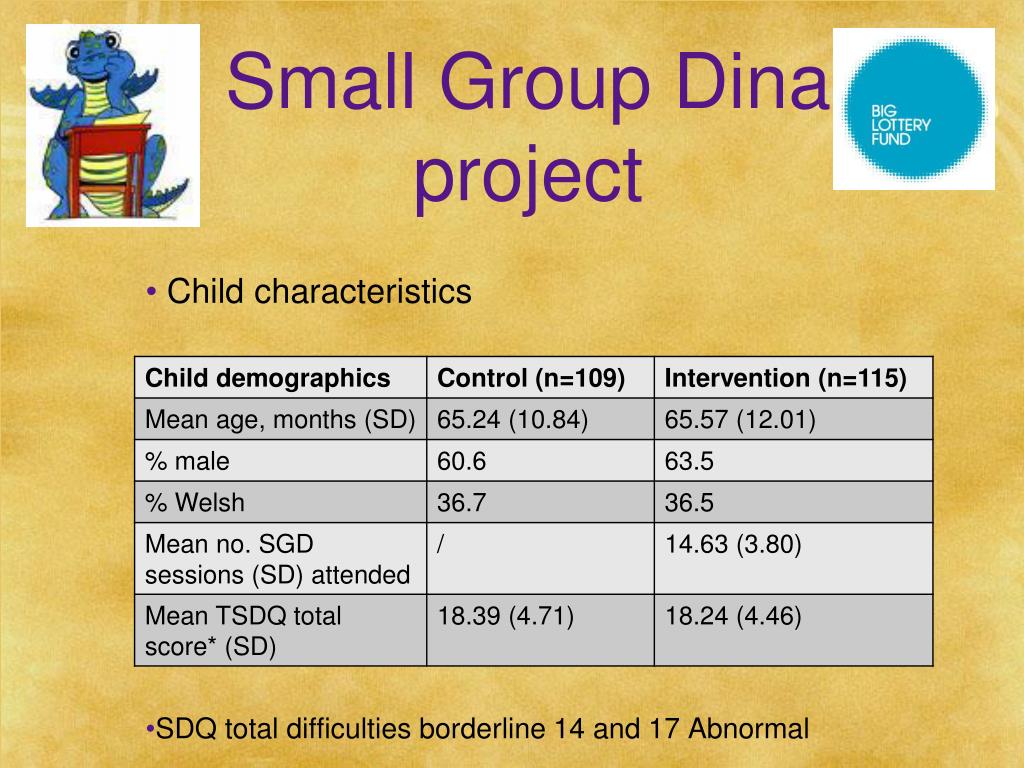 Small Group Dina project

BIG LOTTERY FUND

• Child characteristics

| Child demographics | Control (n=109) | Intervention (n=115) |
|---|---|---|
| Mean age, months (SD) | 65.24 (10.84) | 65.57 (12.01) |
| % male | 60.6 | 63.5 |
| % Welsh | 36.7 | 36.5 |
| Mean no. SGD sessions (SD) attended | / | 14.63 (3.80) |
| Mean TSDQ total score* (SD) | 18.39 (4.71) | 18.24 (4.46) |

•SDQ total difficulties borderline 14 and 17 Abnormal